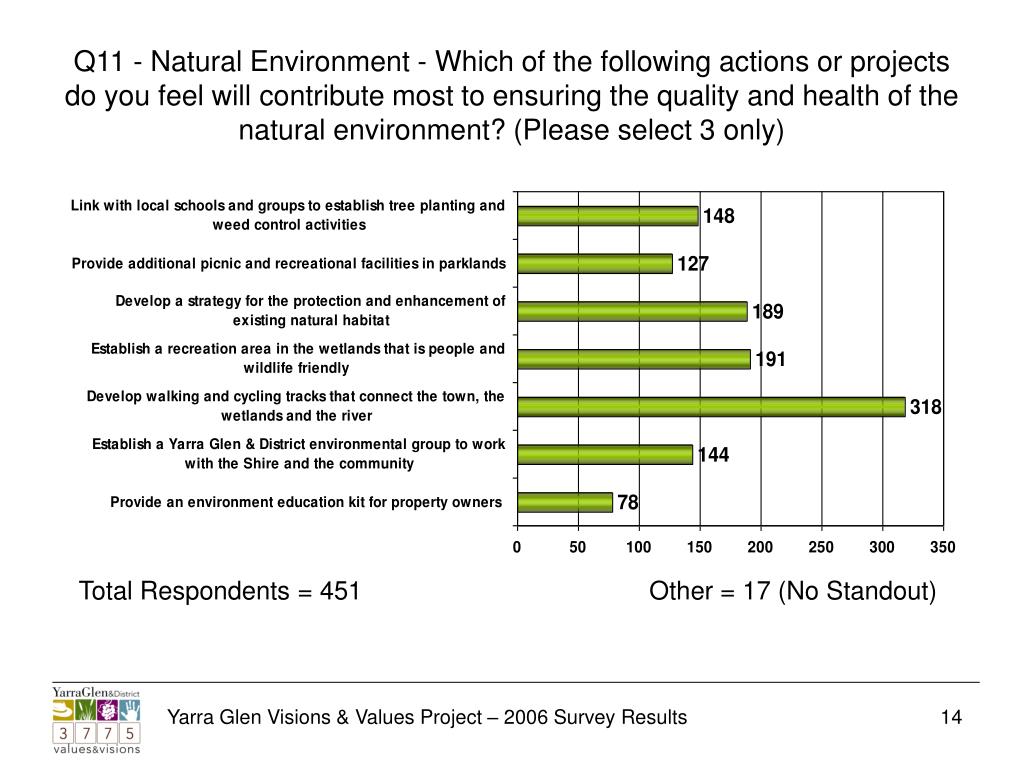 Q11 - Natural Environment - Which of the following actions or projects do you feel will contribute most to ensuring the quality and health of the natural environment? (Please select 3 only)

Link with local schools and groups to establish tree planting and weed control activities
148
Provide additional picnic and recreational facilities in parklands
127
Develop a strategy for the protection and enhancement of existing natural habitat
189
Establish a recreation area in the wetlands that is people and wildlife friendly
191
Develop walking and cycling tracks that connect the town, the wetlands and the river
318
Establish a Yarra Glen & District environmental group to work with the Shire and the community
144
Provide an environment education kit for property owners
78

0 50 100 150 200 250 300 350

Total Respondents = 451

Other = 17 (No Standout)

YarraGlen&District
3 7 7 5
values&visions

Yarra Glen Visions & Values Project – 2006 Survey Results

14